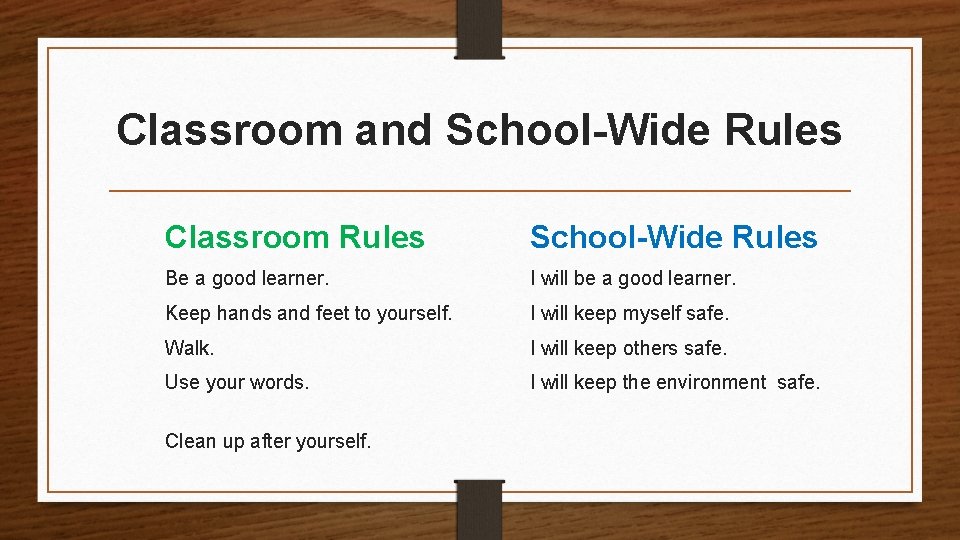 Classroom and School-Wide Rules

Classroom Rules

Be a good learner.

Keep hands and feet to yourself.

Walk.

Use your words.

Clean up after yourself.

School-Wide Rules

I will be a good learner.

I will keep myself safe.

I will keep others safe.

I will keep the environment safe.